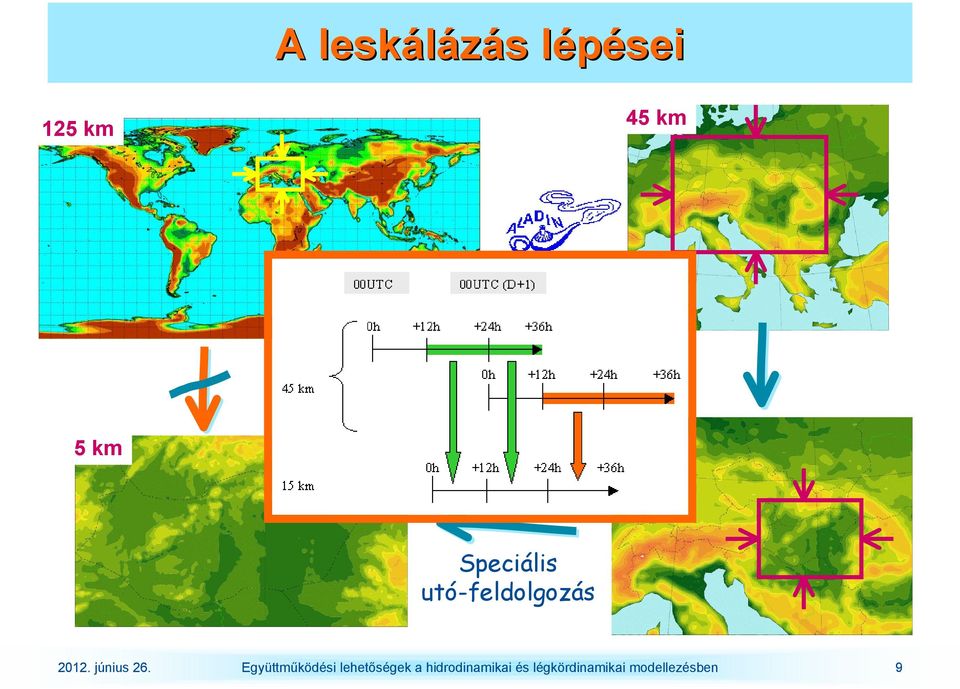 A leskálázás lépései

125 km

45 km

ALADIN

00UTC

00UTC (D+1)

0h +12h +24h +36h

45 km

0h +12h +24h +36h

0h +12h +24h +36h

15 km

5 km

Speciális utó-feldolgozás

2012. június 26.

Együttműködési lehetőségek a hidrodinamikai és légkördinamikai modellezésben

9